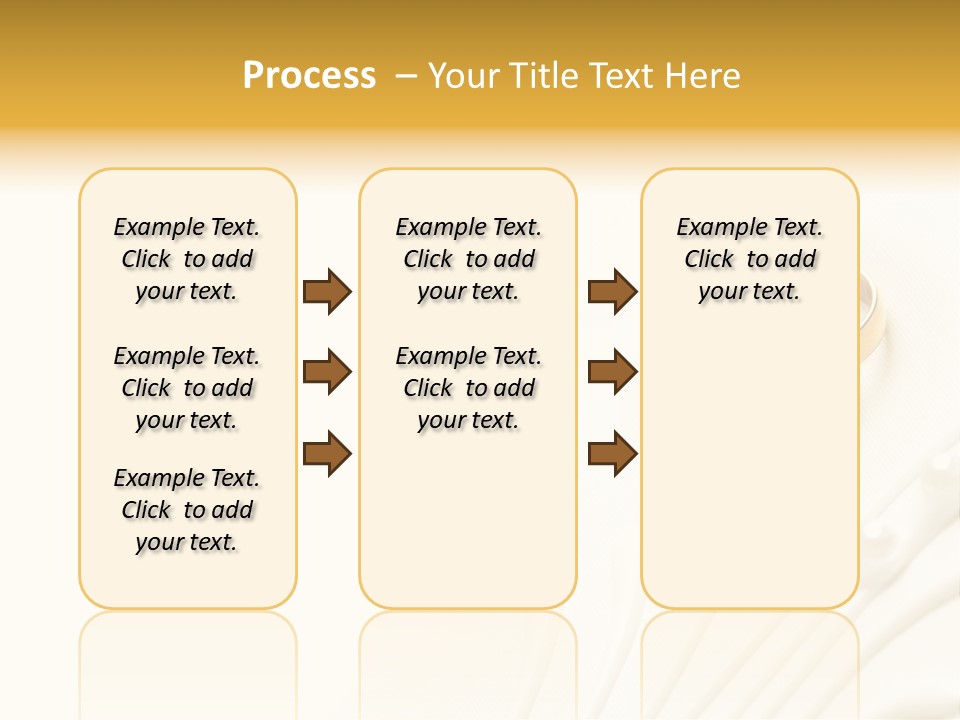 Process – Your Title Text Here

Example Text. Click to add your text.

Example Text. Click to add your text.

Example Text. Click to add your text.

Example Text. Click to add your text.

Example Text. Click to add your text.

Example Text. Click to add your text.